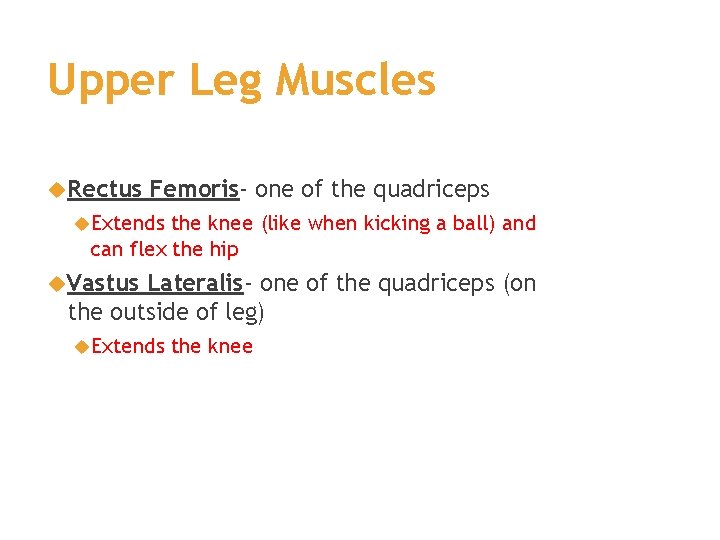 Upper Leg Muscles

Rectus Femoris- one of the quadriceps

Extends the knee (like when kicking a ball) and can flex the hip

Vastus Lateralis- one of the quadriceps (on the outside of leg)

Extends the knee